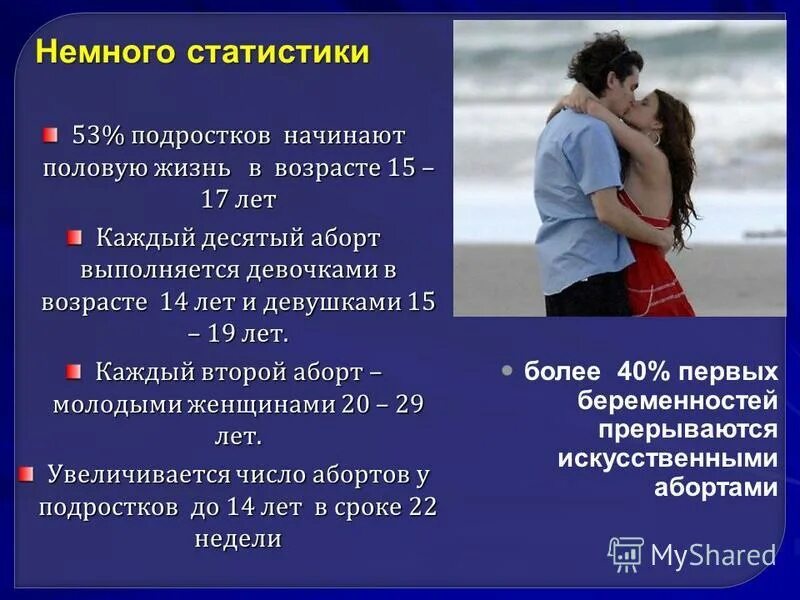 Немного статистики

53% подростков начинают половую жизнь в возрасте 15 – 17 лет

Каждый десятый аборт выполняется девочками в возрасте 14 лет и девушками 15 – 19 лет.

Каждый второй аборт – молодыми женщинами 20 – 29 лет.

Увеличивается число абортов у подростков до 14 лет в сроке 22 недели

более 40% первых беременностей прерываются искусственными абортами

MyShared